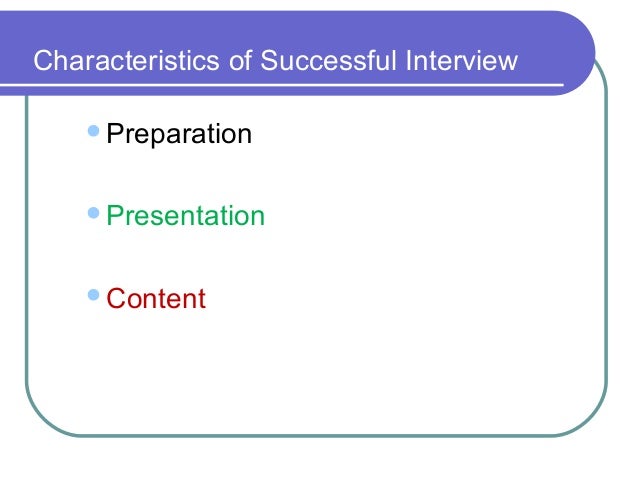 Characteristics of Successful Interview

- Preparation
- Presentation
- Content